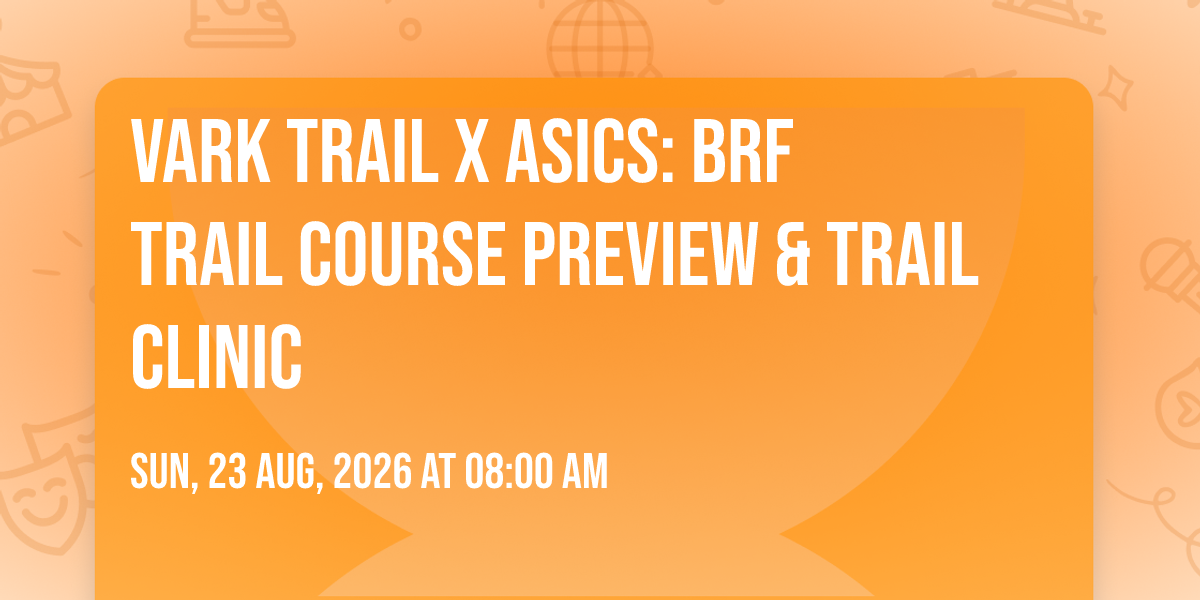 VARK TRAIL X ASICS: BRF TRAIL COURSE PREVIEW & TRAIL CLINIC

SUN, 23 AUG, 2026 AT 08:00 AM